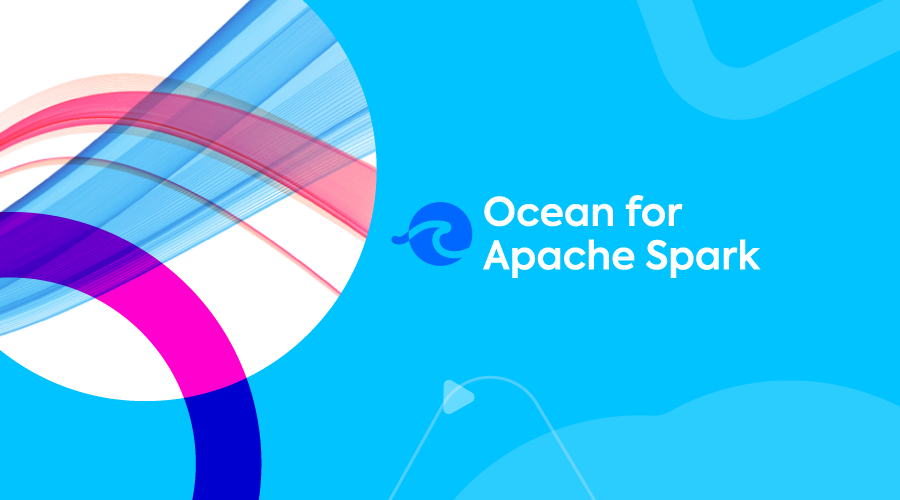 Ocean for Apache Spark